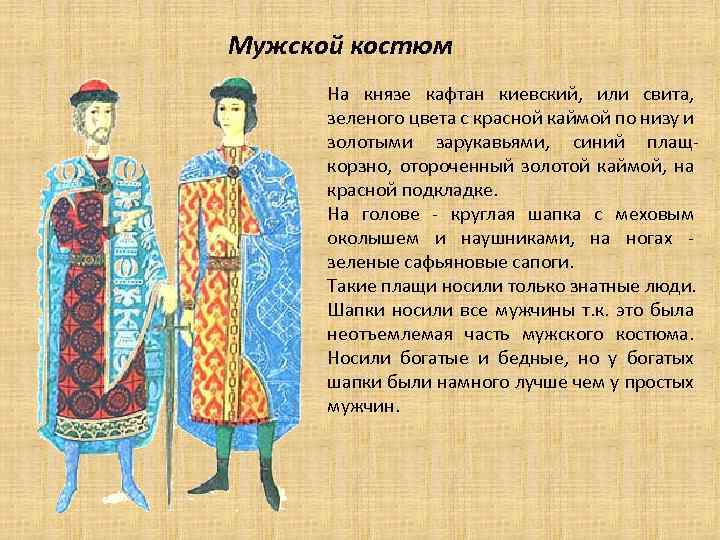 Мужской костюм

На князе кафтан киевский, или свита, зеленого цвета с красной каймой по низу и золотыми зарукавьями, синий плащ-корзно, отороченный золотой каймой, на красной подкладке.
На голове - круглая шапка с меховым околышем и наушниками, на ногах - зеленые сафьяновые сапоги.
Такие плащи носили только знатные люди. Шапки носили все мужчины т.к. это была неотъемлемая часть мужского костюма. Носили богатые и бедные, но у богатых шапки были намного лучше чем у простых мужчин.